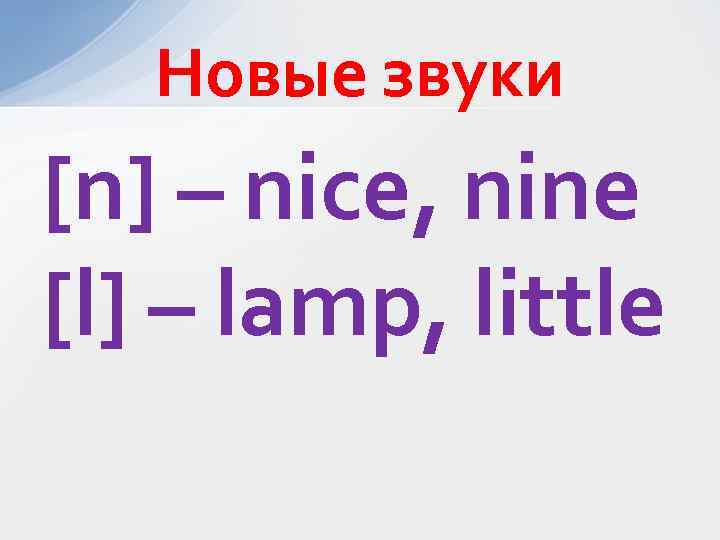 Новые звуки

[n] – nice, nine
[l] – lamp, little